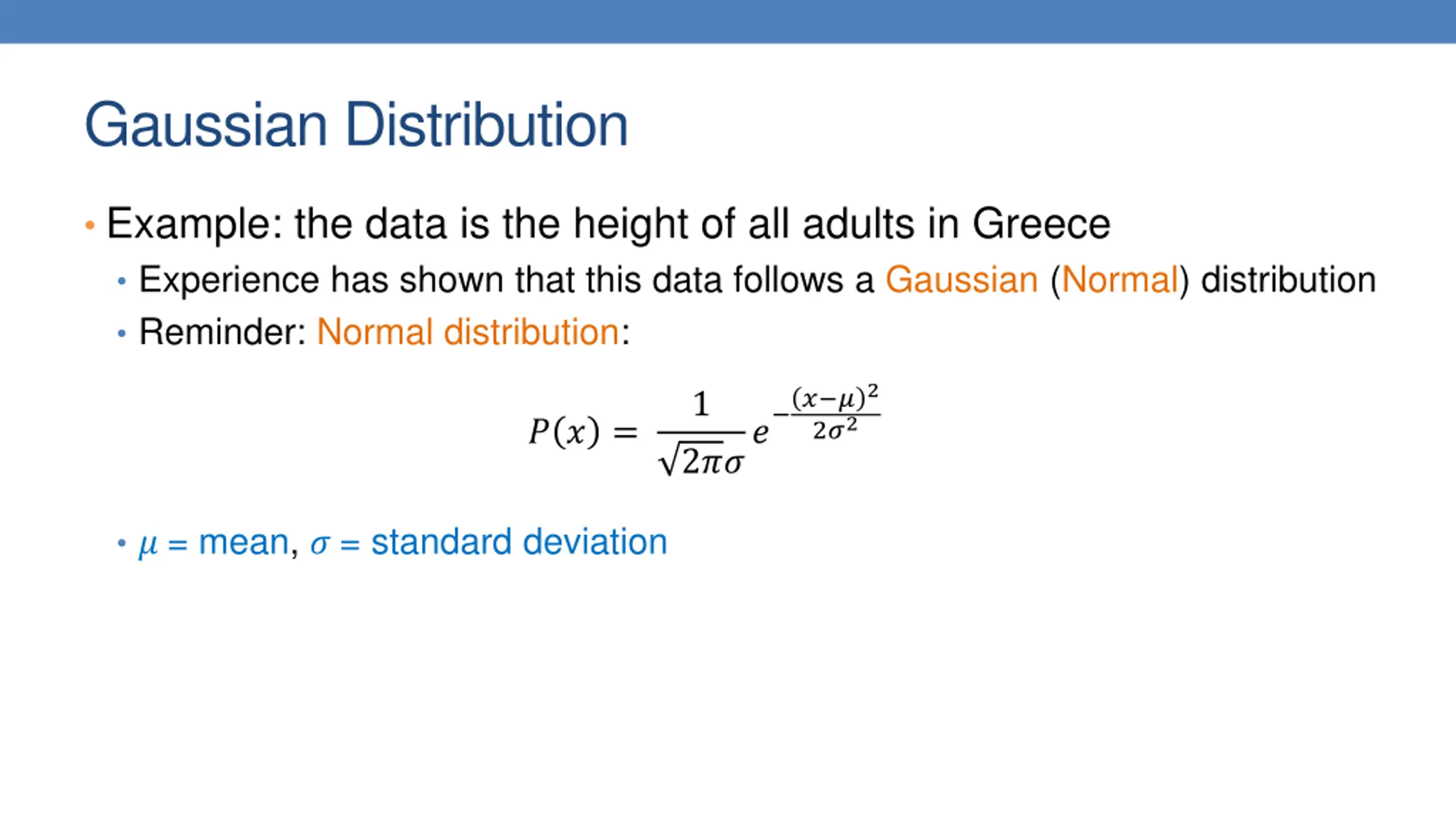 Gaussian Distribution

• Example: the data is the height of all adults in Greece

• Experience has shown that this data follows a Gaussian (Normal) distribution

• Reminder: Normal distribution:

$P(x) = \frac{1}{\sqrt{2\pi}\sigma} e^{-\frac{(x-\mu)^2}{2\sigma^2}}$

• $\mu$ = mean, $\sigma$ = standard deviation